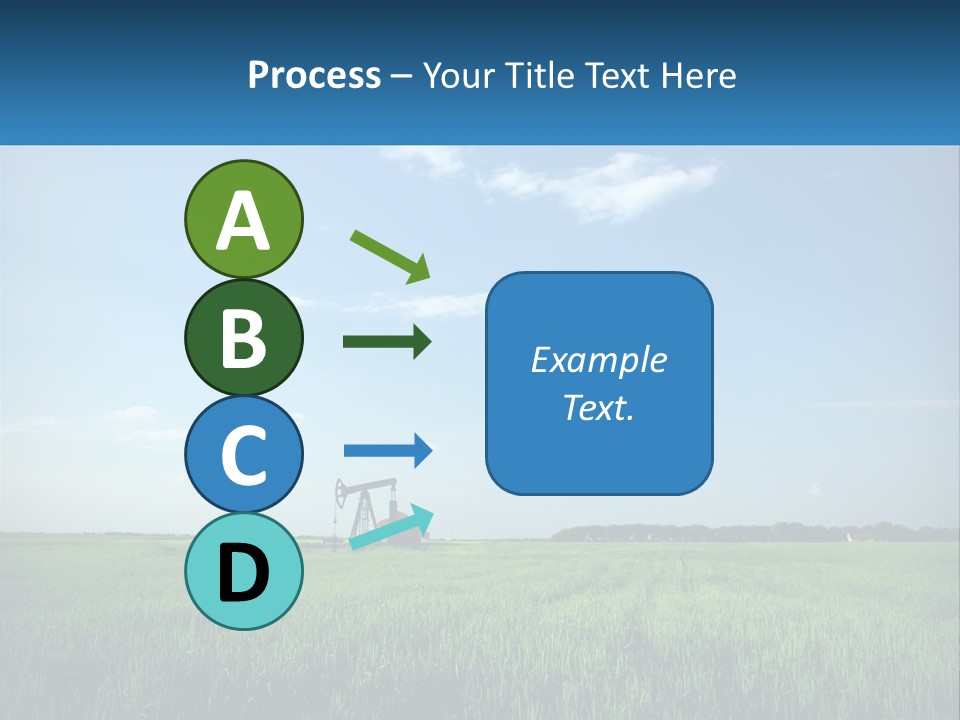 Process – Your Title Text Here

A
B
C
D

Example Text.